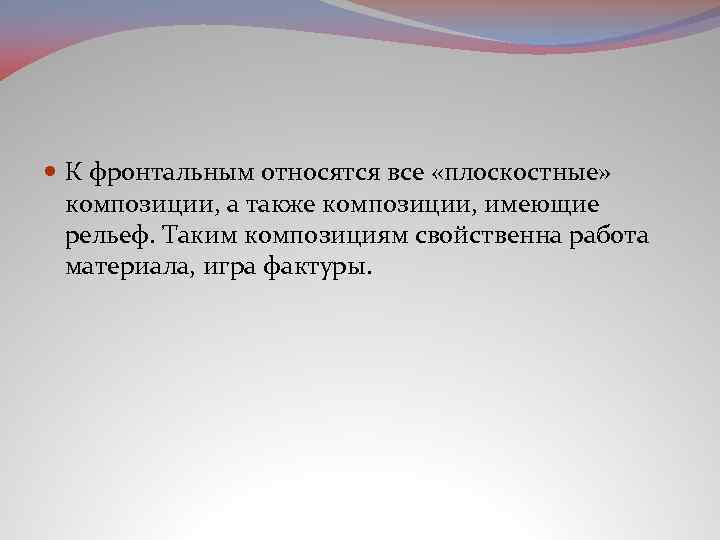 К фронтальным относятся все «плоскостные» композиции, а также композиции, имеющие рельеф. Таким композициям свойственна работа материала, игра фактуры.